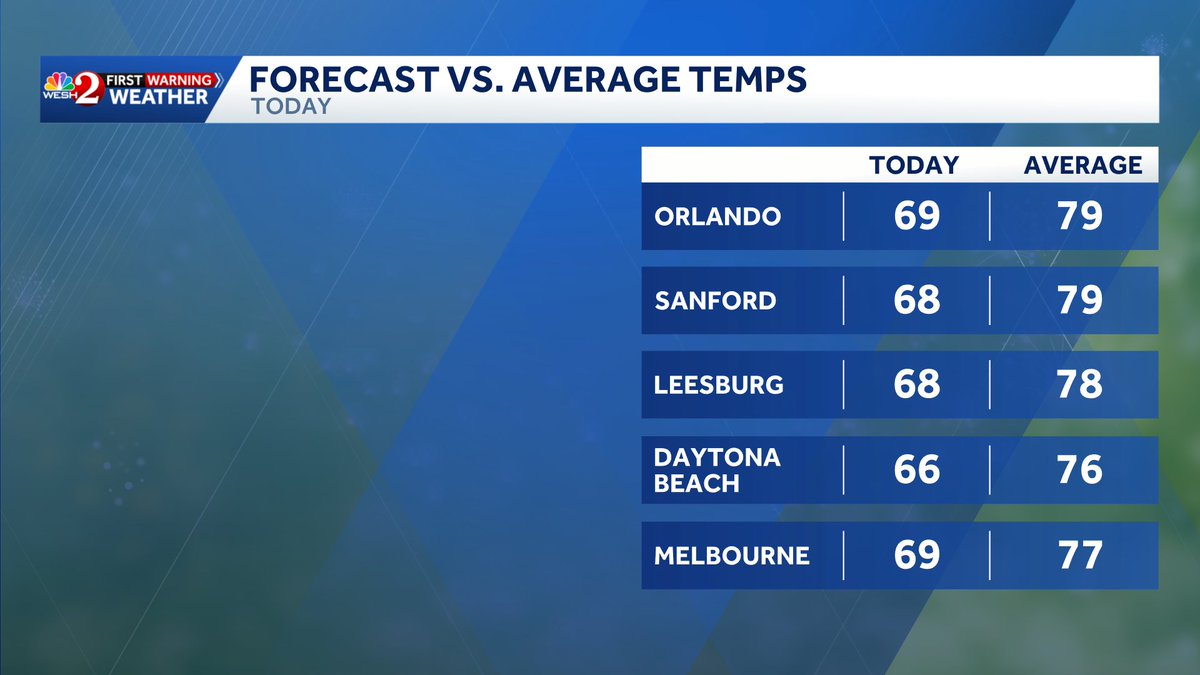 WESH 2 FIRST WARNING WEATHER

FORECAST VS. AVERAGE TEMPS
TODAY

| | TODAY | AVERAGE |
|---|---|---|
| ORLANDO | 69 | 79 |
| SANFORD | 68 | 79 |
| LEESBURG | 68 | 78 |
| DAYTONA BEACH | 66 | 76 |
| MELBOURNE | 69 | 77 |